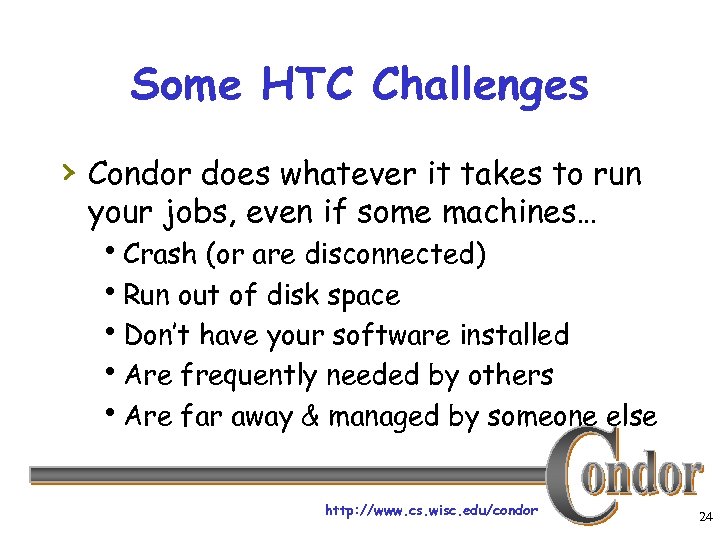 Some HTC Challenges

› Condor does whatever it takes to run your jobs, even if some machines…
• Crash (or are disconnected)
• Run out of disk space
• Don't have your software installed
• Are frequently needed by others
• Are far away & managed by someone else

Condor

http://www.cs.wisc.edu/condor

24